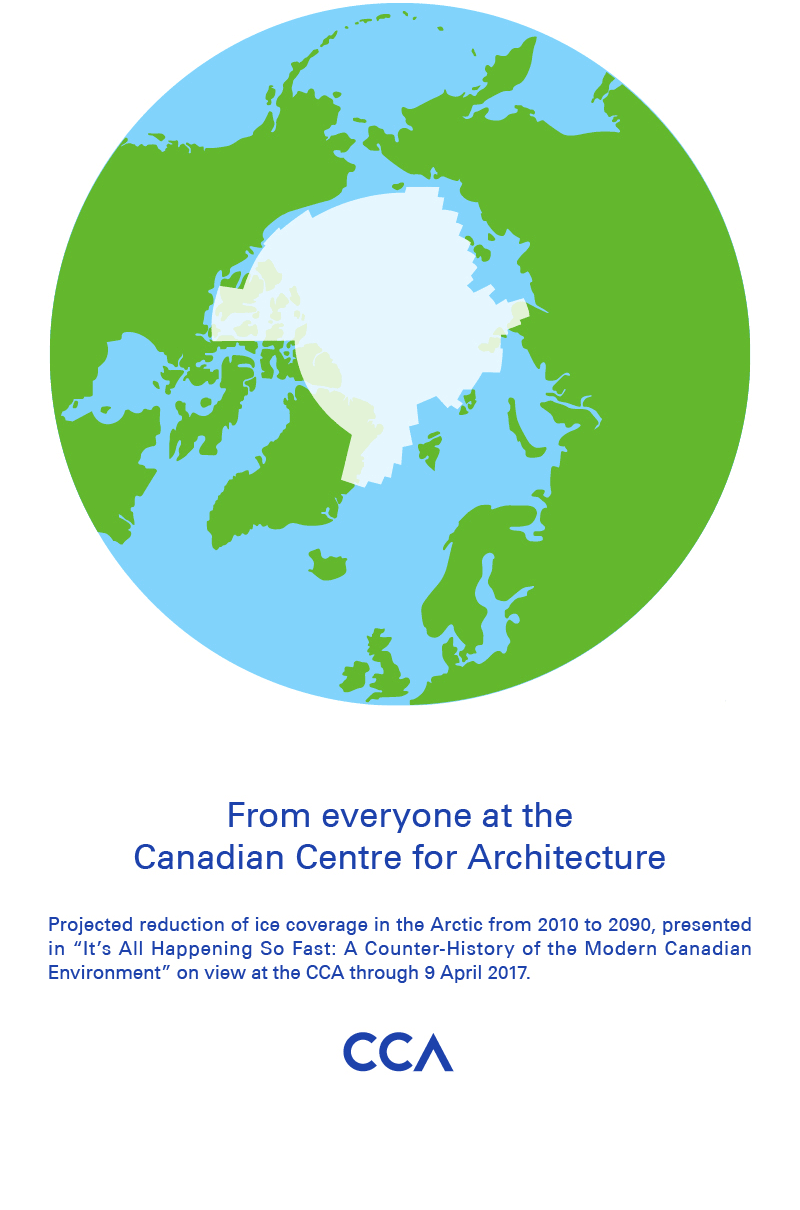 From everyone at the
Canadian Centre for Architecture

Projected reduction of ice coverage in the Arctic from 2010 to 2090, presented in “It’s All Happening So Fast: A Counter-History of the Modern Canadian Environment” on view at the CCA through 9 April 2017.

CCA